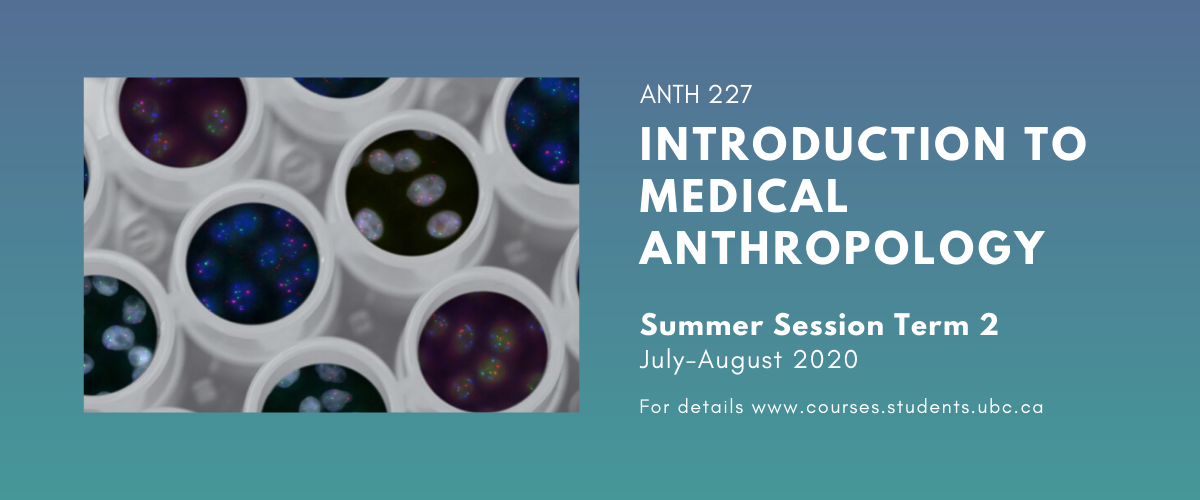 ANTH 227

INTRODUCTION TO MEDICAL ANTHROPOLOGY

Summer Session Term 2

July-August 2020

For details www.courses.students.ubc.ca